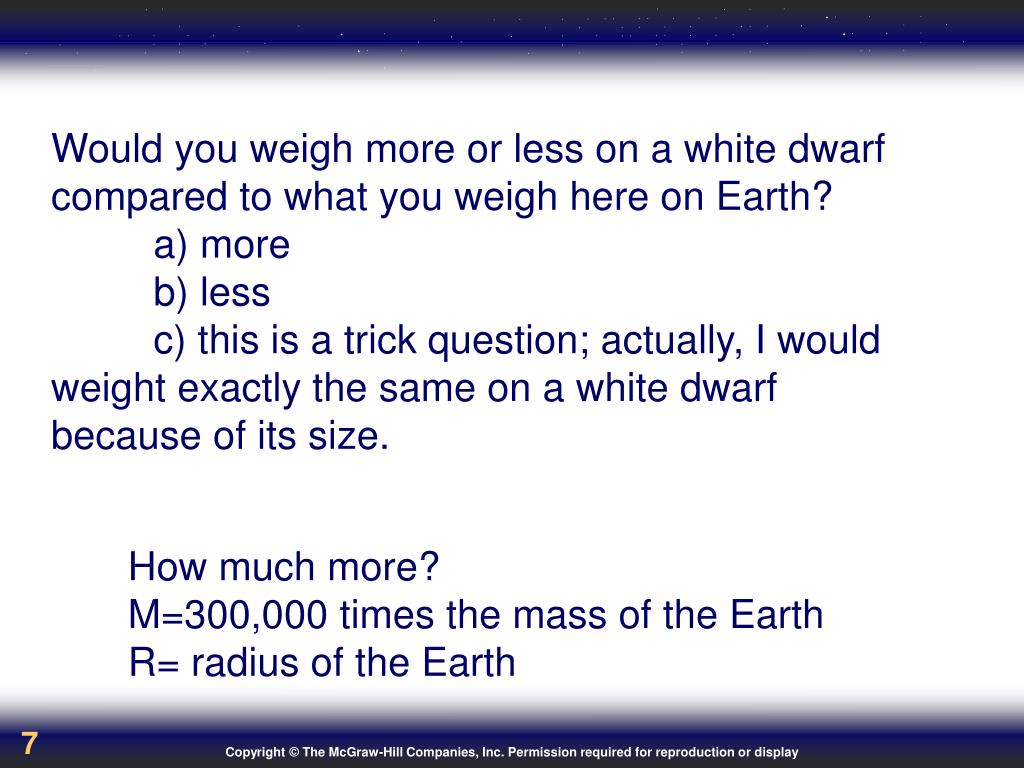 Would you weigh more or less on a white dwarf compared to what you weigh here on Earth?

a) more

b) less

c) this is a trick question; actually, I would weight exactly the same on a white dwarf because of its size.

How much more?
M=300,000 times the mass of the Earth
R= radius of the Earth

7

Copyright © The McGraw-Hill Companies, Inc. Permission required for reproduction or display